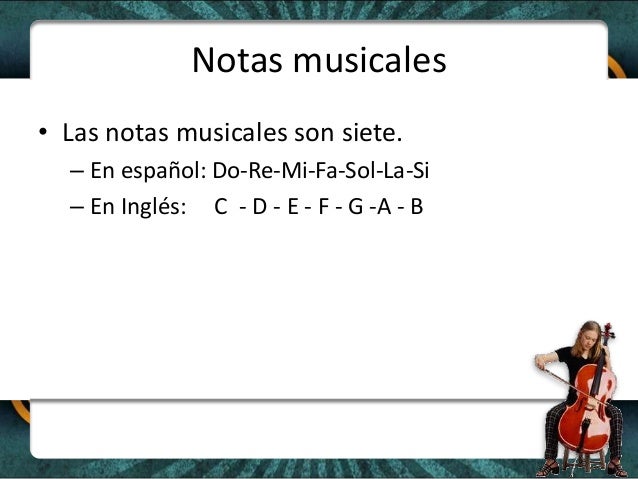 Notas musicales

• Las notas musicales son siete.
– En español: Do-Re-Mi-Fa-Sol-La-Si
– En Inglés: C - D - E - F - G -A - B